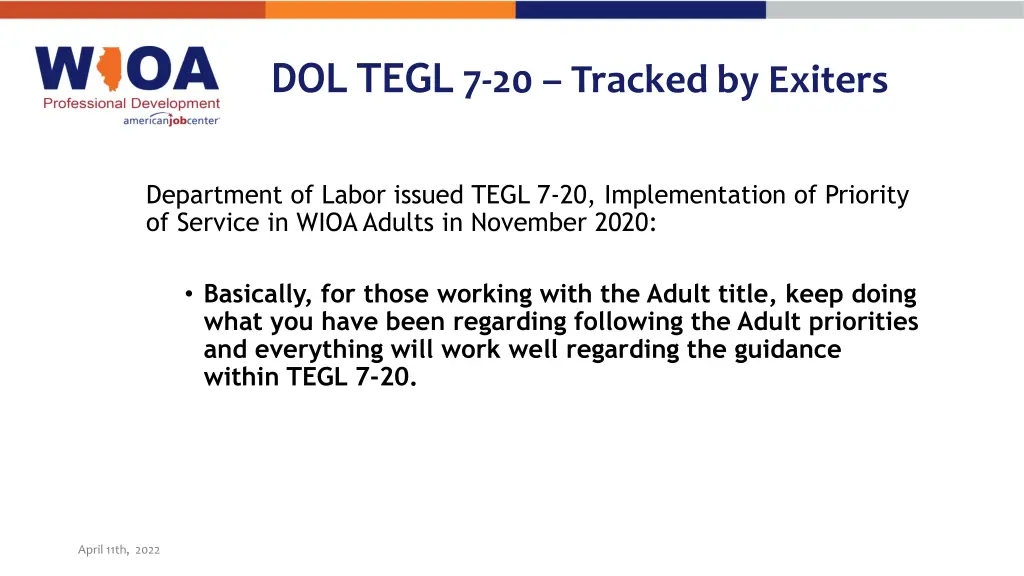 WIOA
Professional Development
americanjobcenter

DOL TEGL 7-20 – Tracked by Exiters

Department of Labor issued TEGL 7-20, Implementation of Priority of Service in WIOA Adults in November 2020:

• Basically, for those working with the Adult title, keep doing what you have been regarding following the Adult priorities and everything will work well regarding the guidance within TEGL 7-20.

April 11th, 2022